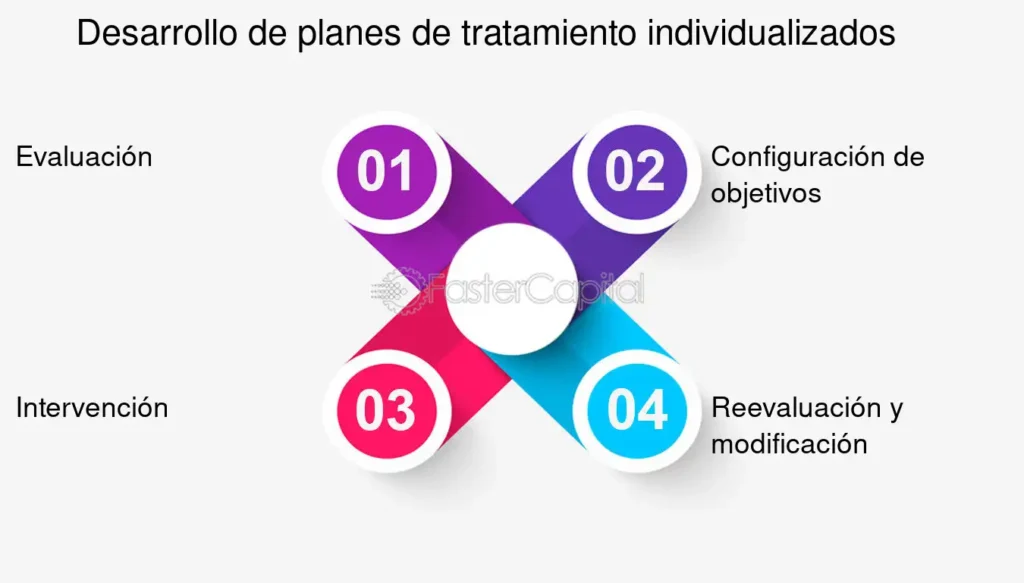 Desarrollo de planes de tratamiento individualizados

Evaluación

01

02

Configuración de objetivos

FasterCapital

Intervención

03

04

Reevaluación y modificación